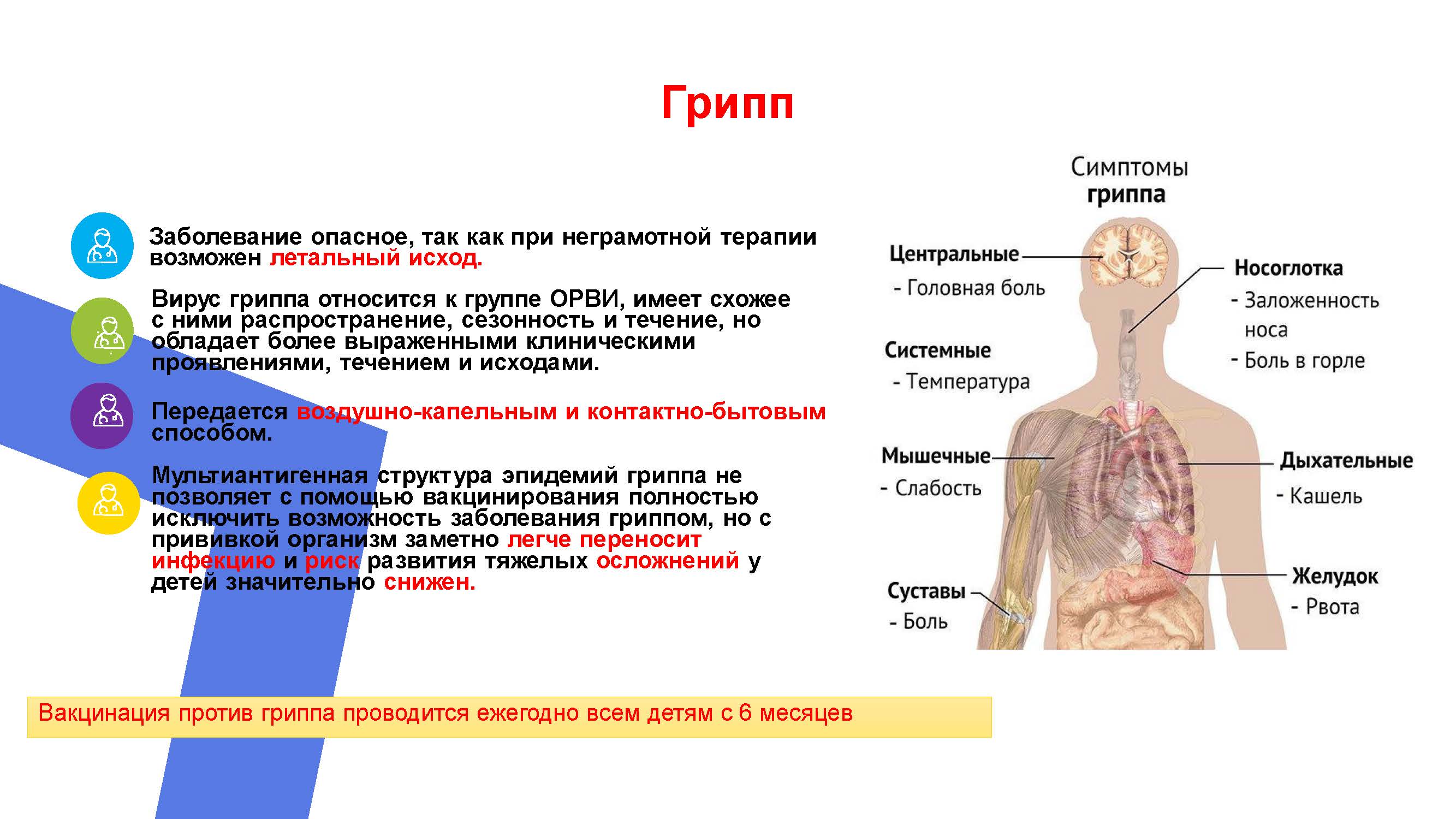 Грипп

Заболевание опасное, так как при неграмотной терапии возможен летальный исход.

Вирус гриппа относится к группе ОРВИ, имеет схожее с ними распространение, сезонность и течение, но обладает более выраженными клиническими проявлениями, течением и исходами.

Передается воздушно-капельным и контактно-бытовым способом.

Мультиантигенная структура эпидемий гриппа не позволяет с помощью вакцинирования полностью исключить возможность заболевания гриппом, но с прививкой организм заметно легче переносит инфекцию и риск развития тяжелых осложнений у детей значительно снижен.

Симптомы гриппа

Центральные
- Головная боль

Системные
- Температура

Мышечные
- Слабость

Суставы
- Боль

Носоглотка
- Заложенность носа
- Боль в горле

Дыхательные
- Кашель

Желудок
- Рвота

Вакцинация против гриппа проводится ежегодно всем детям с 6 месяцев